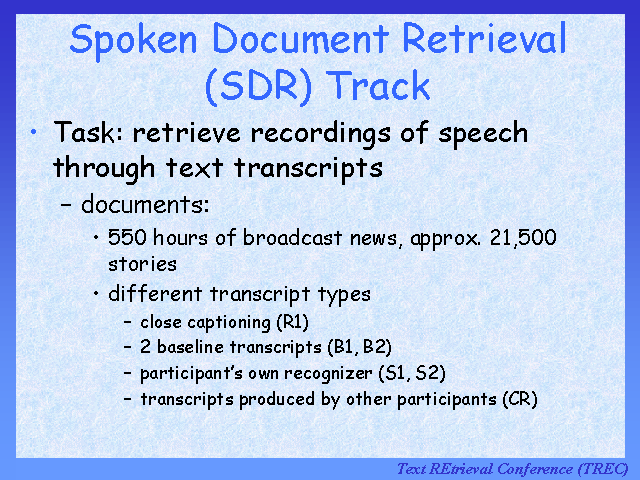 Spoken Document Retrieval (SDR) Track

• Task: retrieve recordings of speech through text transcripts

– documents:

• 550 hours of broadcast news, approx. 21,500 stories

• different transcript types

– close captioning (R1)

– 2 baseline transcripts (B1, B2)

– participant's own recognizer (S1, S2)

– transcripts produced by other participants (CR)

Text REtrieval Conference (TREC)